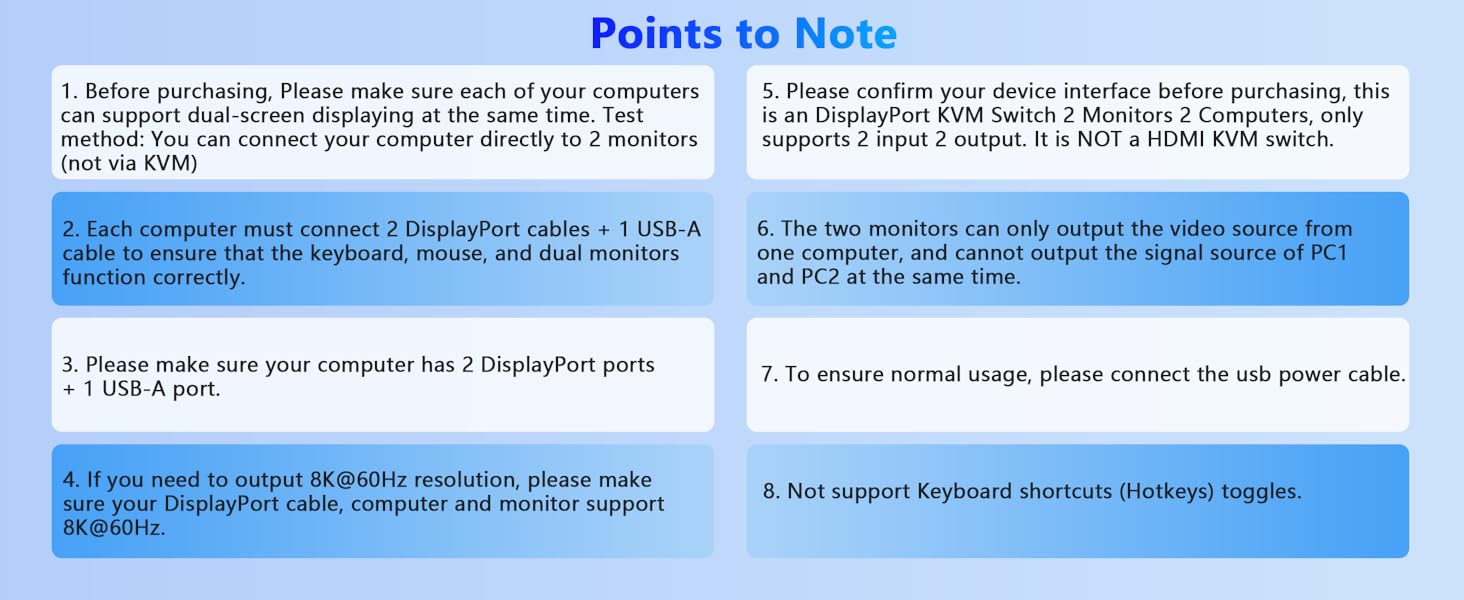 Points to Note

1. Before purchasing, Please make sure each of your computers can support dual-screen displaying at the same time. Test method: You can connect your computer directly to 2 monitors (not via KVM)

2. Each computer must connect 2 DisplayPort cables + 1 USB-A cable to ensure that the keyboard, mouse, and dual monitors function correctly.

3. Please make sure your computer has 2 DisplayPort ports + 1 USB-A port.

4. If you need to output 8K@60Hz resolution, please make sure your DisplayPort cable, computer and monitor support 8K@60Hz.

5. Please confirm your device interface before purchasing, this is an DisplayPort KVM Switch 2 Monitors 2 Computers, only supports 2 input 2 output. It is NOT a HDMI KVM switch.

6. The two monitors can only output the video source from one computer, and cannot output the signal source of PC1 and PC2 at the same time.

7. To ensure normal usage, please connect the usb power cable.

8. Not support Keyboard shortcuts (Hotkeys) toggles.